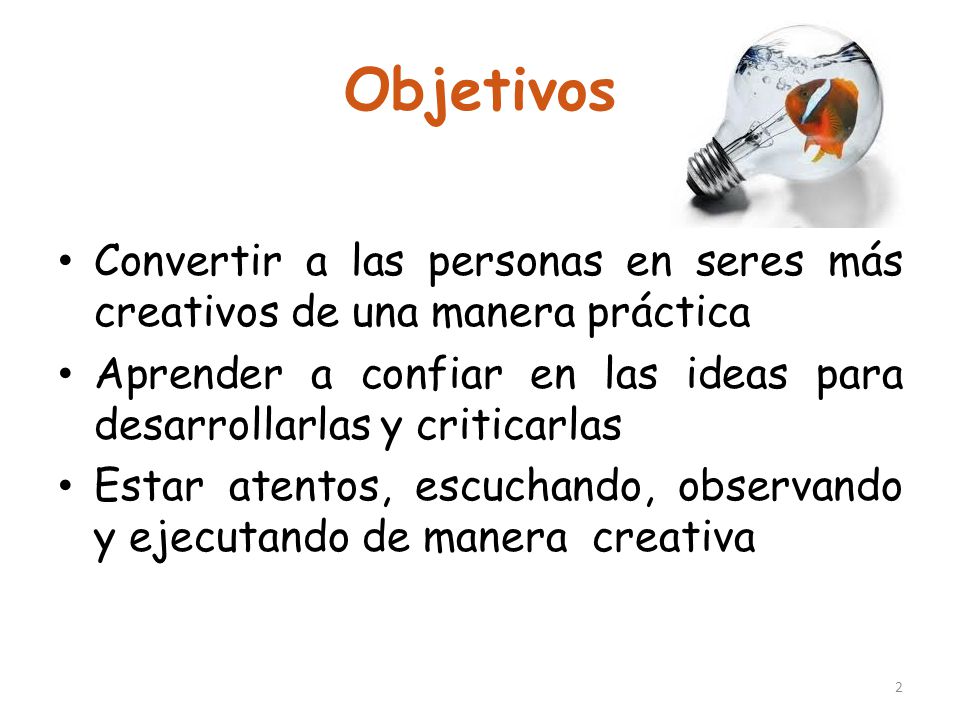 Objetivos

• Convertir a las personas en seres más creativos de una manera práctica

• Aprender a confiar en las ideas para desarrollarlas y criticarlas

• Estar atentos, escuchando, observando y ejecutando de manera creativa

2